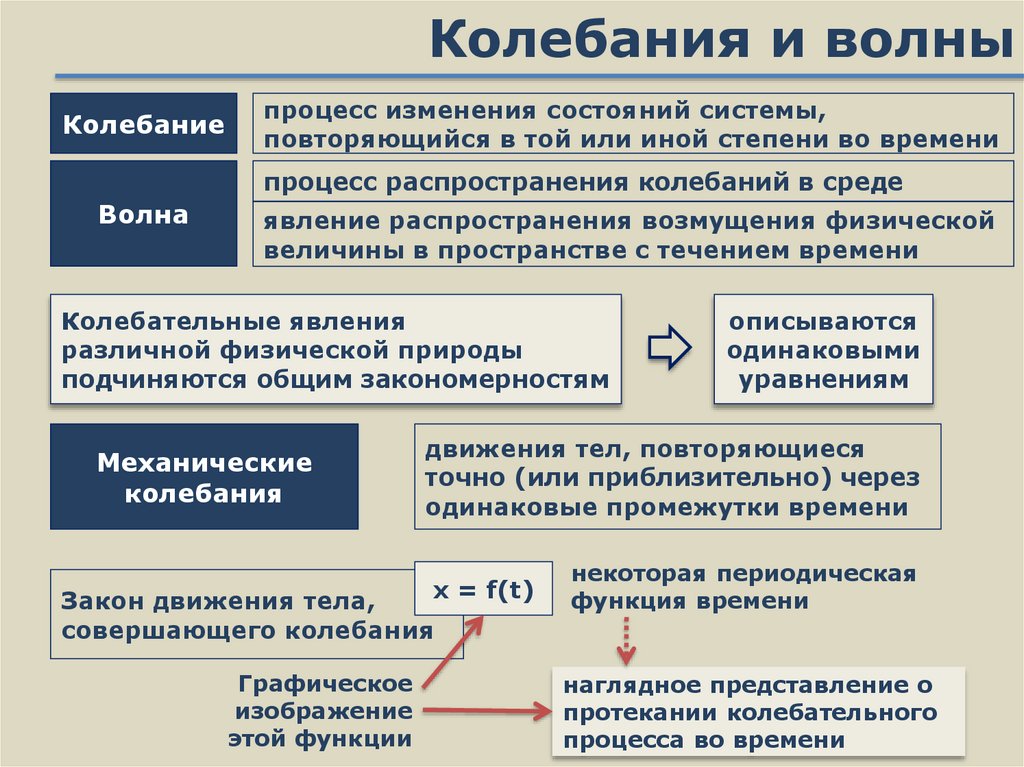 Колебания и волны

Колебание

процесс изменения состояний системы, повторяющийся в той или иной степени во времени

Волна

процесс распространения колебаний в среде

явление распространения возмущения физической величины в пространстве с течением времени

Колебательные явления различной физической природы подчиняются общим закономерностям

описываются одинаковыми уравнениям

Механические колебания

движения тел, повторяющиеся точно (или приблизительно) через одинаковые промежутки времени

Закон движения тела, совершающего колебания

$x = f(t)$

некоторая периодическая функция времени

Графическое изображение этой функции

наглядное представление о протекании колебательного процесса во времени